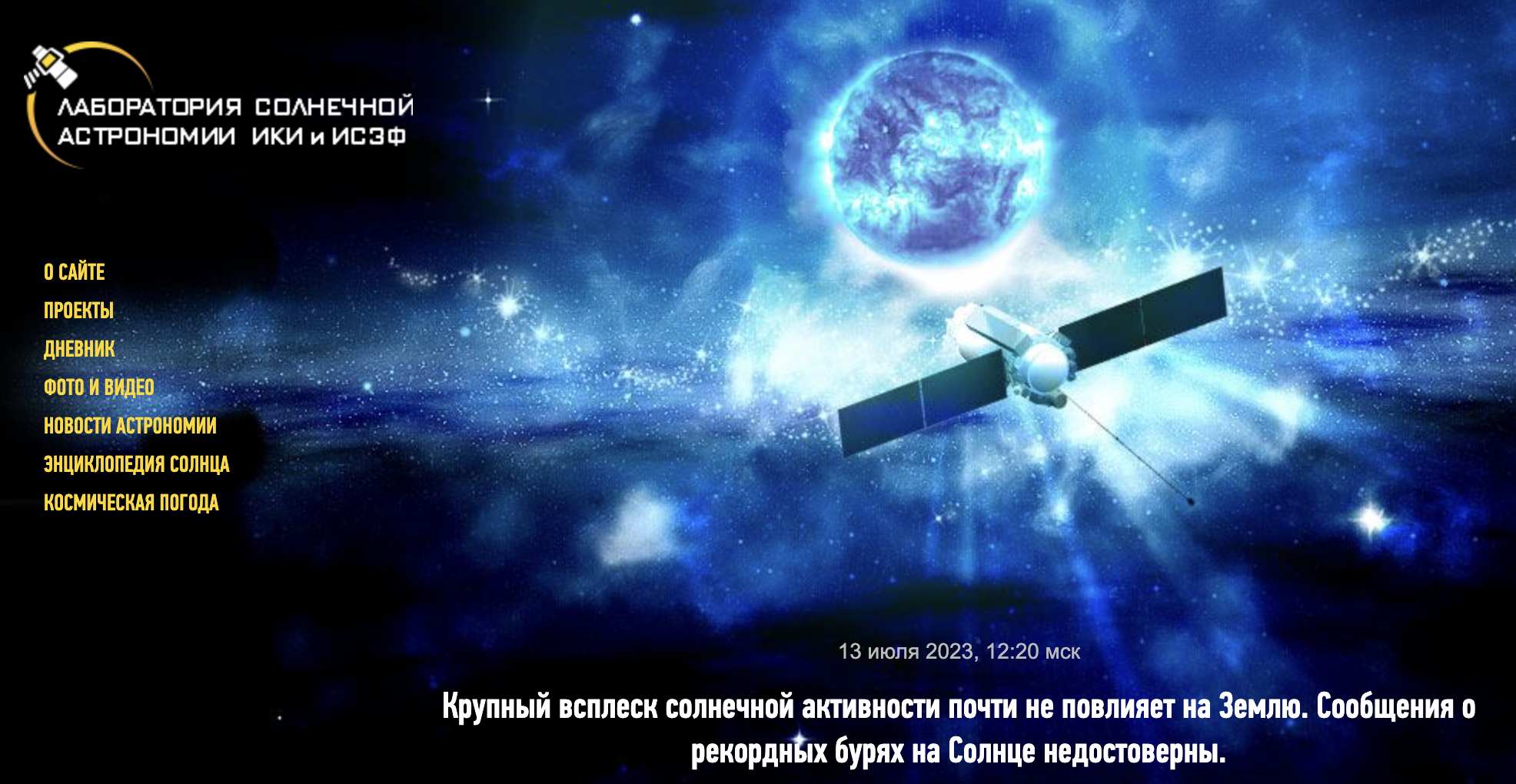 ЛАБОРАТОРИЯ СОЛНЕЧНОЙ АСТРОНОМИИ ИКИ и ИСЗФ

О САЙТЕ
ПРОЕКТЫ
ДНЕВНИК
ФОТО И ВИДЕО
НОВОСТИ АСТРОНОМИИ
ЭНЦИКЛОПЕДИЯ СОЛНЦА
КОСМИЧЕСКАЯ ПОГОДА

13 июля 2023, 12:20 мск

Крупный всплеск солнечной активности почти не повлияет на Землю. Сообщения о рекордных бурях на Солнце недостоверны.